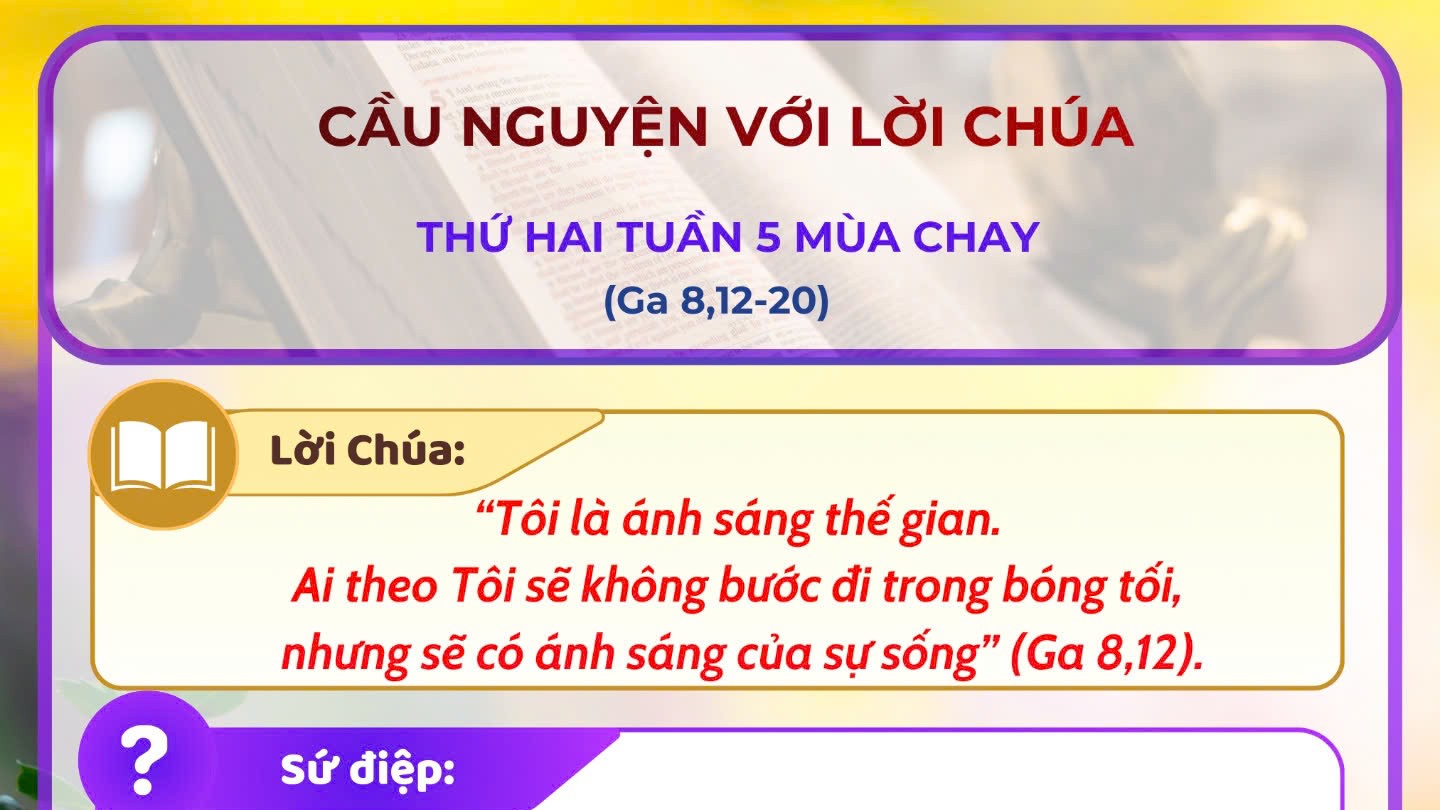 CẦU NGUYỆN VỚI LỜI CHÚA

THỨ HAI TUẦN 5 MÙA CHAY

(Ga 8,12-20)

Lời Chúa:

“Tôi là ánh sáng thế gian. Ai theo Tôi sẽ không bước đi trong bóng tối, nhưng sẽ có ánh sáng của sự sống” (Ga 8,12).

?

Sứ điệp: